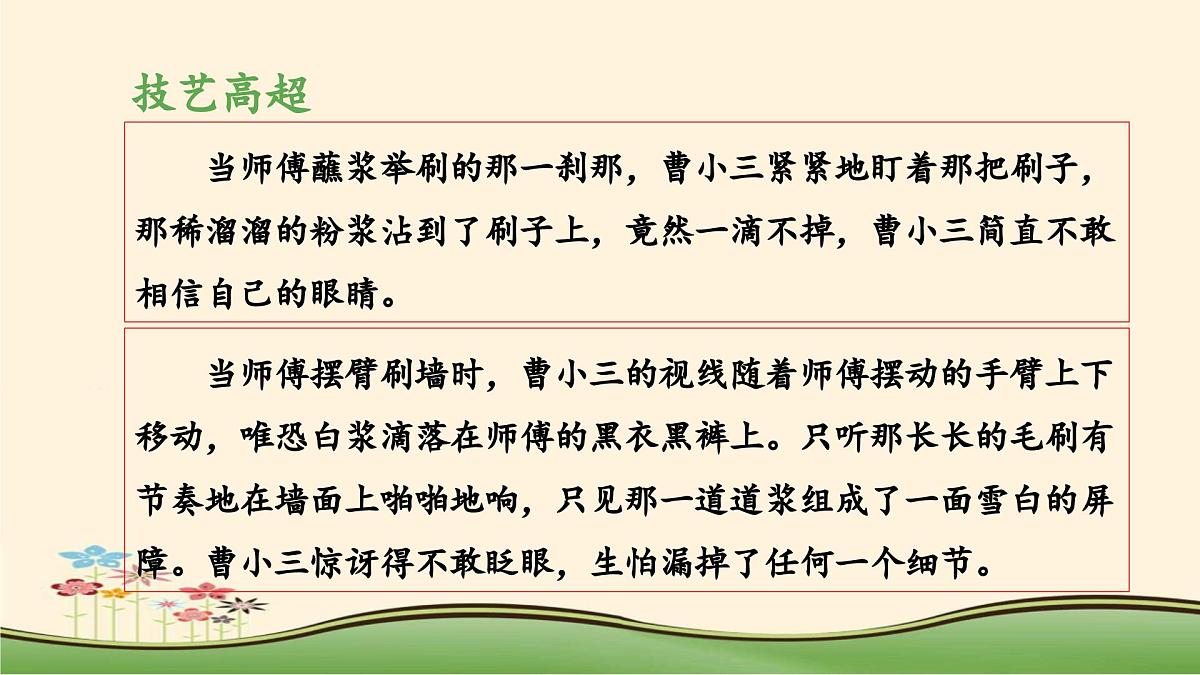 技艺高超

当师傅蘸浆举刷的那一刹那，曹小三紧紧地盯着那把刷子，那稀溜溜的粉浆沾到了刷子上，竟然一滴不掉，曹小三简直不敢相信自己的眼睛。

当师傅摆臂刷墙时，曹小三的视线随着师傅摆动的手臂上下移动，唯恐白浆滴落在师傅的黑衣黑裤上。只听那长长的毛刷有节奏地在墙面上啪啪地响，只见那一道道浆组成了一面雪白的屏障。曹小三惊讶得不敢眨眼，生怕漏掉了任何一个细节。